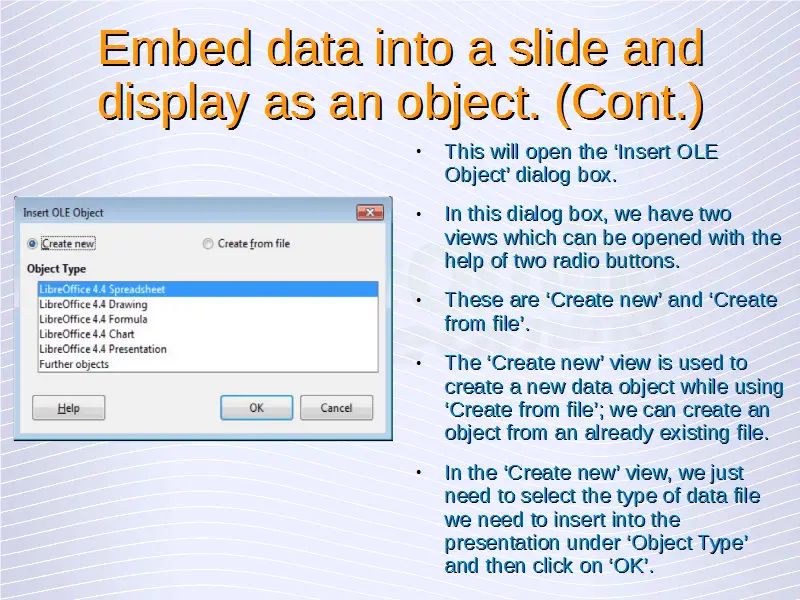 Embed data into a slide and display as an object. (Cont.)

Insert OLE Object

Create new

Create from file

Object Type

LibreOffice 4.4 Spreadsheet
LibreOffice 4.4 Drawing
LibreOffice 4.4 Formula
LibreOffice 4.4 Chart
LibreOffice 4.4 Presentation
Further objects

Help

OK

Cancel

• This will open the ‘Insert OLE Object’ dialog box.

• In this dialog box, we have two views which can be opened with the help of two radio buttons.

• These are ‘Create new’ and ‘Create from file’.

• The ‘Create new’ view is used to create a new data object while using ‘Create from file’; we can create an object from an already existing file.

• In the ‘Create new’ view, we just need to select the type of data file we need to insert into the presentation under ‘Object Type’ and then click on ‘OK’.